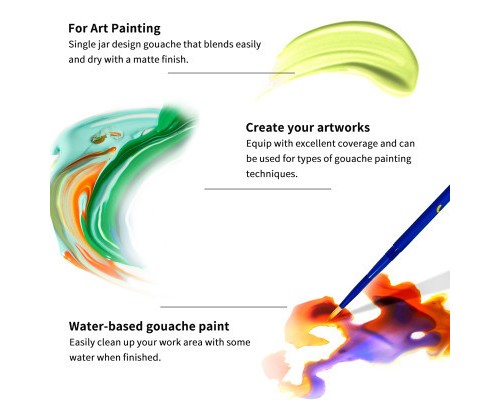 For Art Painting
Single jar design gouache that blends easily and dry with a matte finish.

Create your artworks
Equip with excellent coverage and can be used for types of gouache painting techniques.

Water-based gouache paint
Easily clean up your work area with some water when finished.